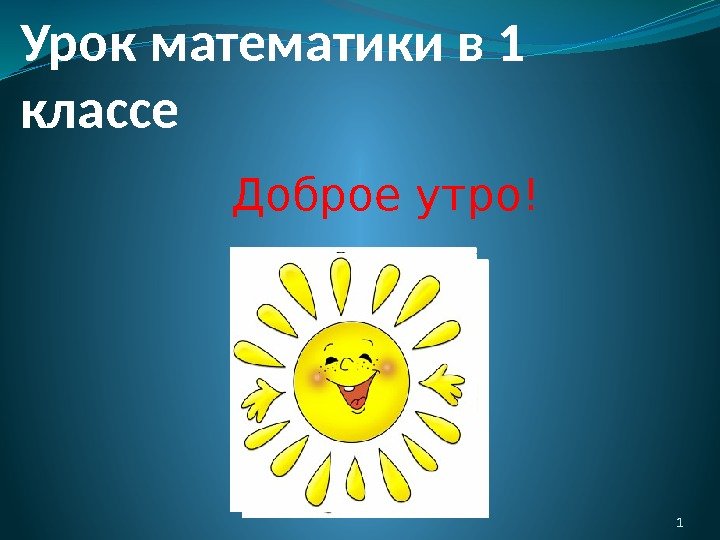 Урок математики в 1 классе

Доброе утро!

1